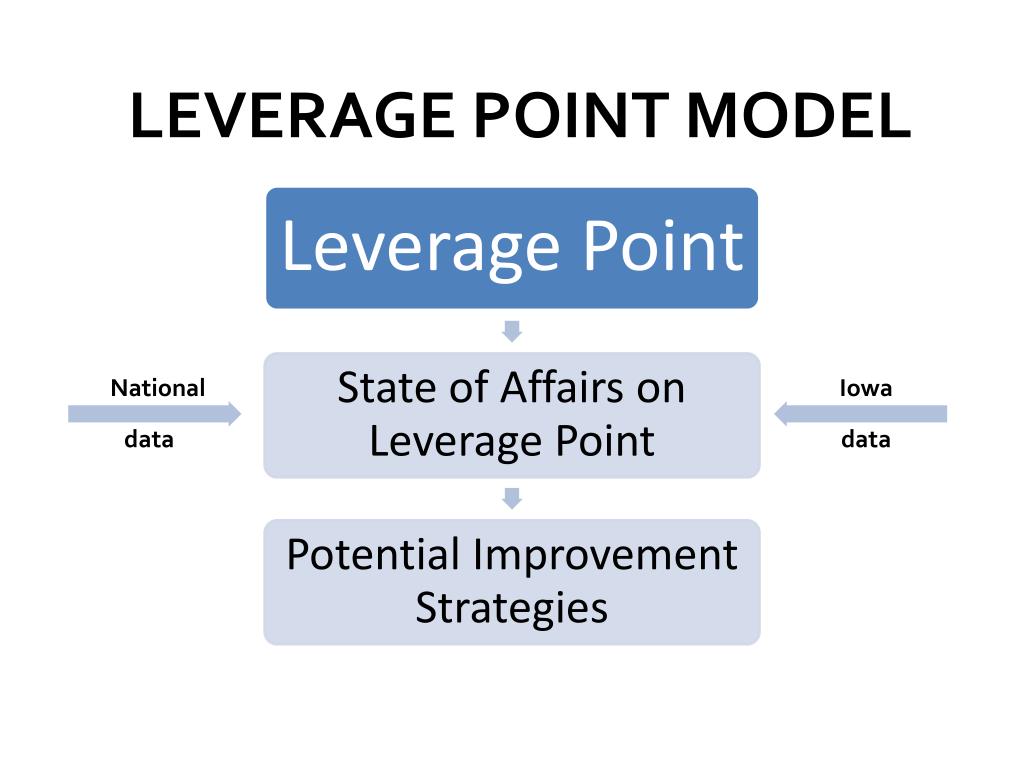 LEVERAGE POINT MODEL

Leverage Point

National data

State of Affairs on Leverage Point

Iowa data

Potential Improvement Strategies